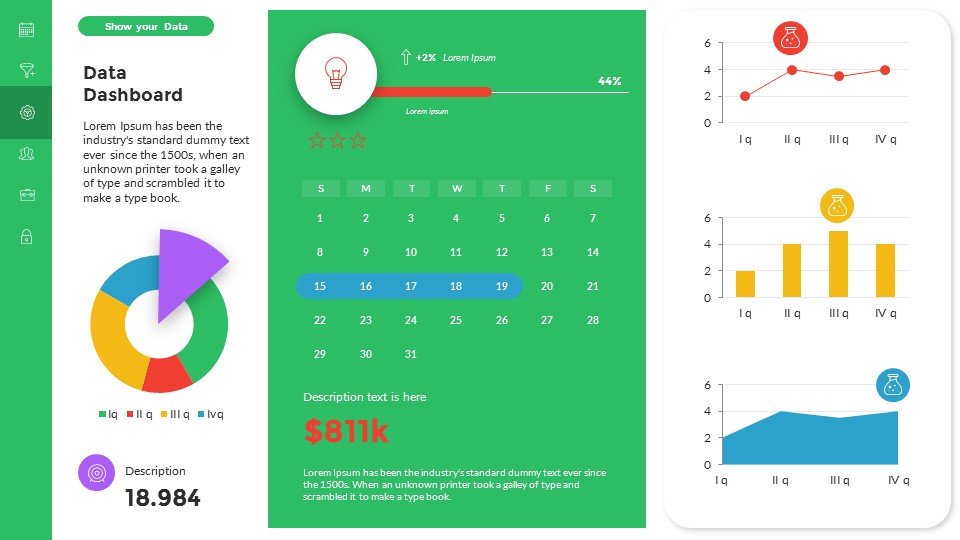 Show your Data

Data Dashboard

Lorem Ipsum has been the industry's standard dummy text ever since the 1500s, when an unknown printer took a galley of type and scrambled it to make a type book.

Iq II q III q Ivq

Description
18.984

+2% Lorem Ipsum
44%
Lorem ipsum

| S | M | T | W | T | F | S |
|---|---|---|---|---|---|---|
| 1 | 2 | 3 | 4 | 5 | 6 | 7 |
| 8 | 9 | 10 | 11 | 12 | 13 | 14 |
| 15 | 16 | 17 | 18 | 19 | 20 | 21 |
| 22 | 23 | 24 | 25 | 26 | 27 | 28 |
| 29 | 30 | 31 | | | | |

Description text is here
$811k

Lorem Ipsum has been the industry's standard dummy text ever since the 1500s. When an unknown printer took a galley of type and scrambled it to make a type book.

6
4
2
0
I q II q III q IV q

6
4
2
0
I q II q III q IV q

6
4
2
0
I q II q III q IV q